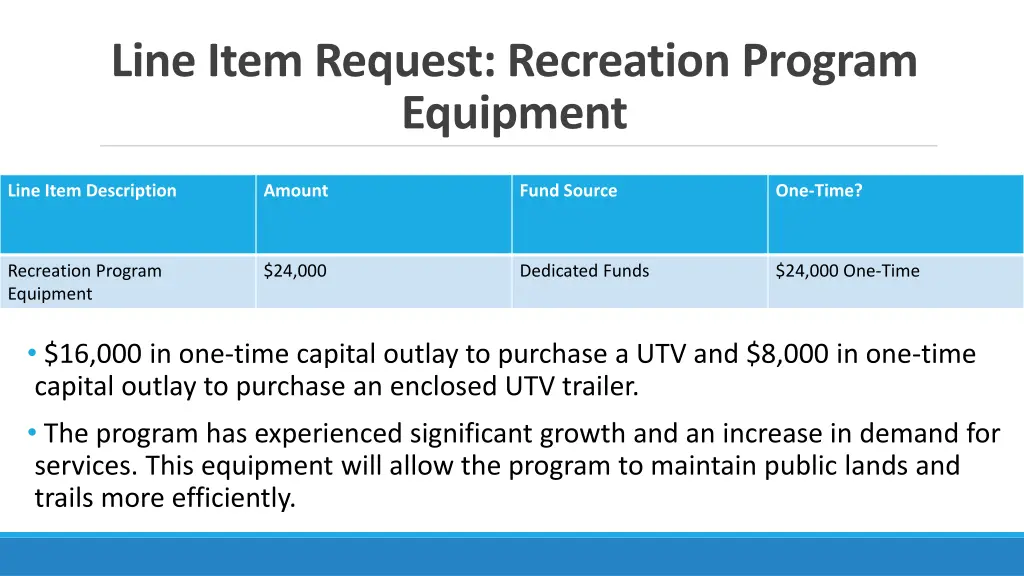 Line Item Request: Recreation Program Equipment

| Line Item Description | Amount | Fund Source | One-Time? |
|---|---|---|---|
| Recreation Program Equipment | \$24,000 | Dedicated Funds | \$24,000 One-Time |

• \$16,000 in one-time capital outlay to purchase a UTV and \$8,000 in one-time capital outlay to purchase an enclosed UTV trailer.

• The program has experienced significant growth and an increase in demand for services. This equipment will allow the program to maintain public lands and trails more efficiently.